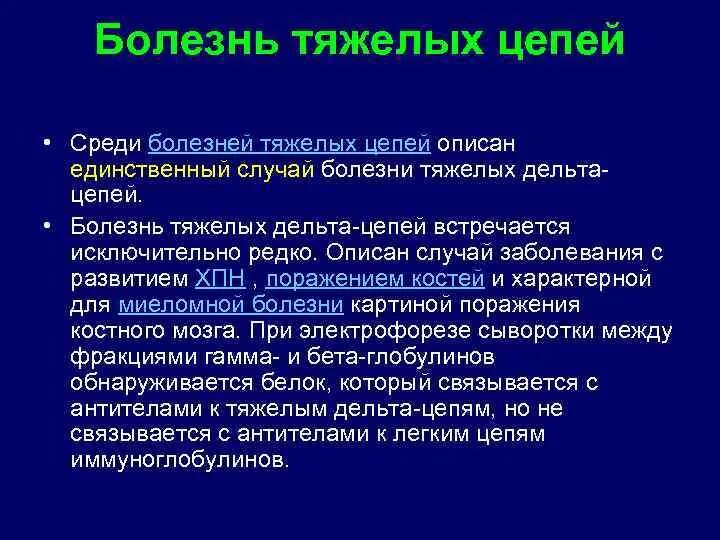 Болезнь тяжелых цепей

• Среди болезней тяжелых цепей описан единственный случай болезни тяжелых дельта-цепей.

• Болезнь тяжелых дельта-цепей встречается исключительно редко. Описан случай заболевания с развитием ХПН , поражением костей и характерной для миеломной болезни картиной поражения костного мозга. При электрофорезе сыворотки между фракциями гамма- и бета-глобулинов обнаруживается белок, который связывается с антителами к тяжелым дельта-цепям, но не связывается с антителами к легким цепям иммуноглобулинов.